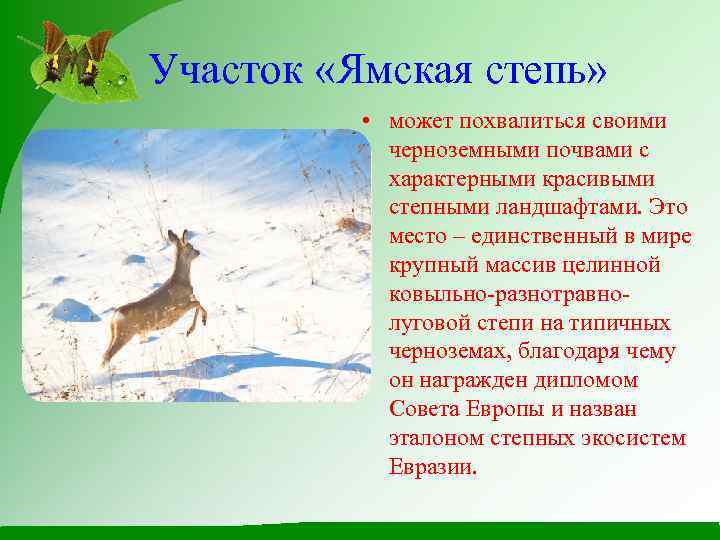 Участок «Ямская степь»

• может похвалиться своими черноземными почвами с характерными красивыми степными ландшафтами. Это место – единственный в мире крупный массив целинной ковыльно-разнотравно-луговой степи на типичных черноземах, благодаря чему он награжден дипломом Совета Европы и назван эталоном степных экосистем Евразии.